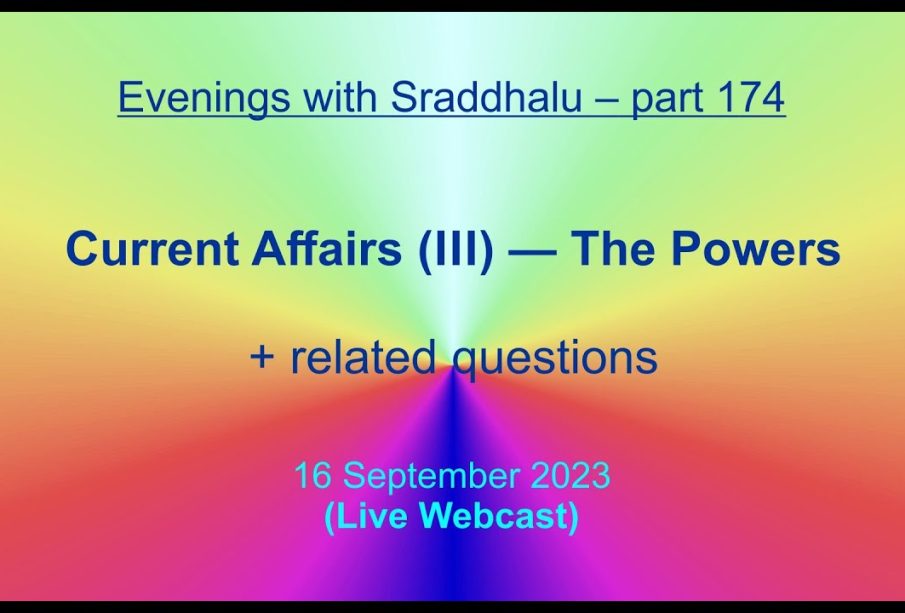 Evenings with Sraddhalu – part 174

Current Affairs (III) — The Powers

+ related questions

16 September 2023
(Live Webcast)